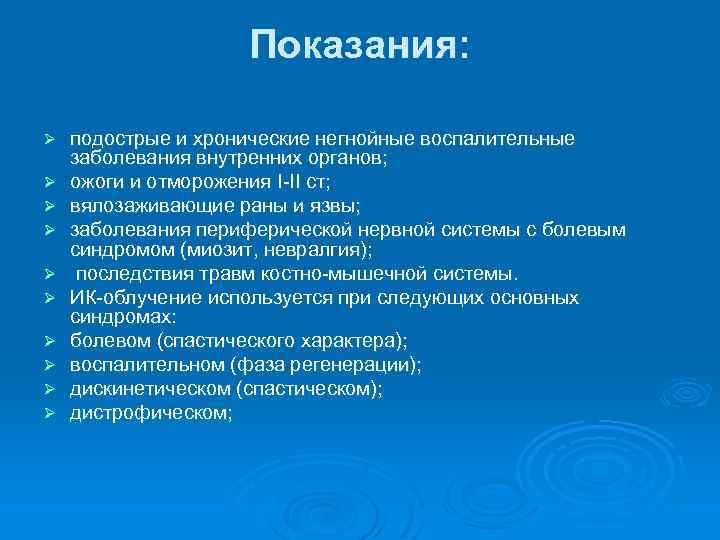 Показания:

➢ подострые и хронические негнойные воспалительные заболевания внутренних органов;
➢ ожоги и отморожения I-II ст;
➢ вялозаживающие раны и язвы;
➢ заболевания периферической нервной системы с болевым синдромом (миозит, невралгия);
➢ последствия травм костно-мышечной системы.
➢ ИК-облучение используется при следующих основных синдромах:
➢ болевом (спастического характера);
➢ воспалительном (фаза регенерации);
➢ дискинетическом (спастическом);
➢ дистрофическом;